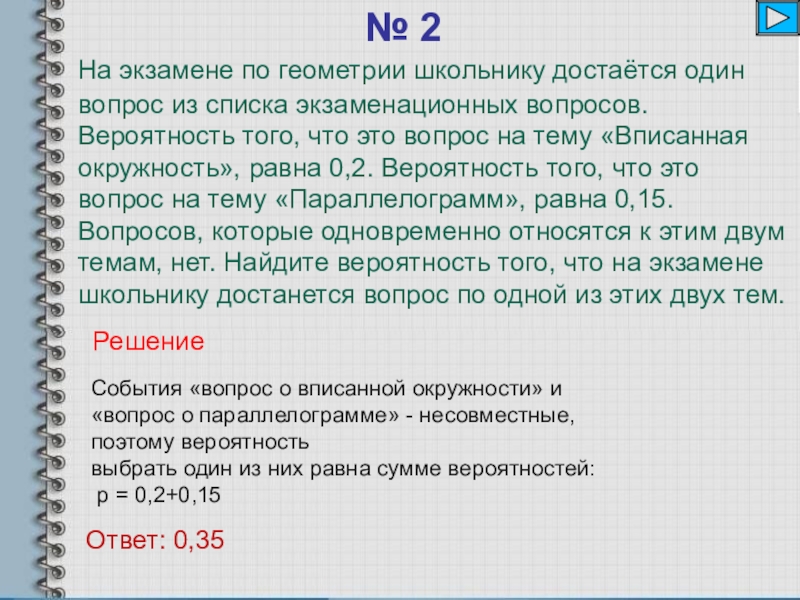 № 2

На экзамене по геометрии школьнику достаётся один вопрос из списка экзаменационных вопросов. Вероятность того, что это вопрос на тему «Вписанная окружность», равна 0,2. Вероятность того, что это вопрос на тему «Параллелограмм», равна 0,15. Вопросов, которые одновременно относятся к этим двум темам, нет. Найдите вероятность того, что на экзамене школьнику достанется вопрос по одной из этих двух тем.

Решение

События «вопрос о вписанной окружности» и «вопрос о параллелограмме» - несовместные, поэтому вероятность
выбрать один из них равна сумме вероятностей:
p = 0,2+0,15

Ответ: 0,35